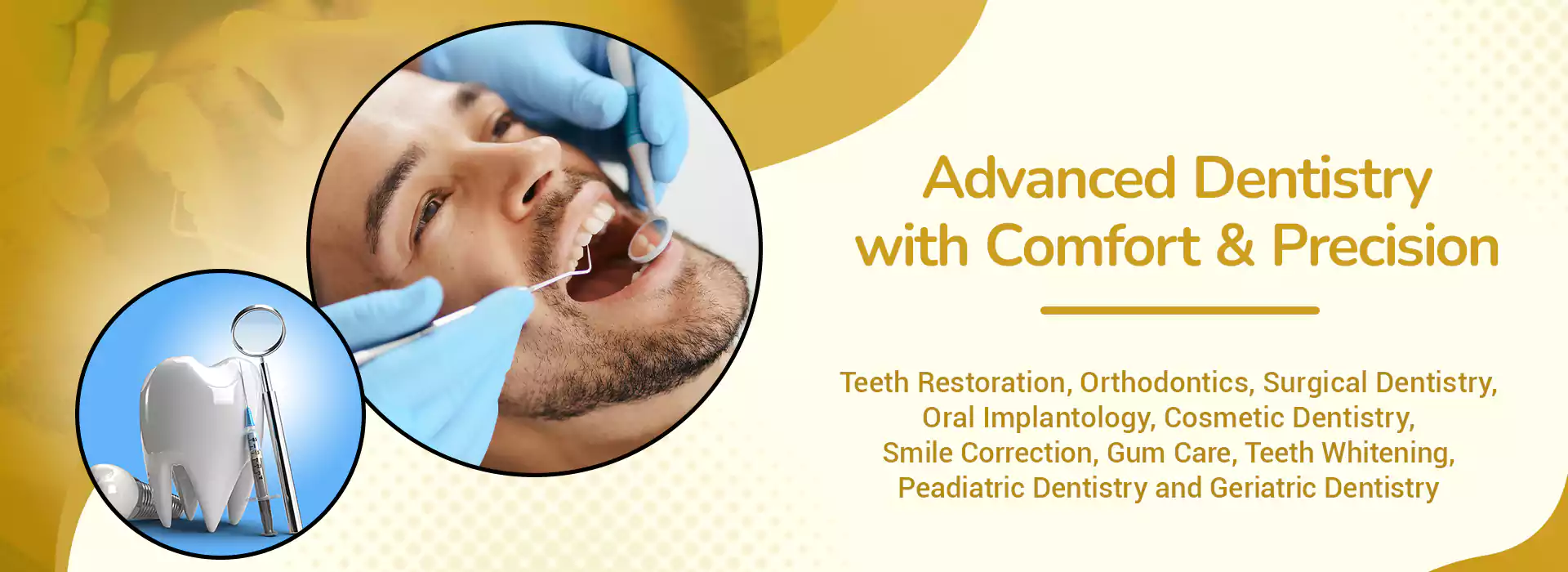 Advanced Dentistry with Comfort & Precision

Teeth Restoration, Orthodontics, Surgical Dentistry, Oral Implantology, Cosmetic Dentistry, Smile Correction, Gum Care, Teeth Whitening, Peadiatric Dentistry and Geriatric Dentistry